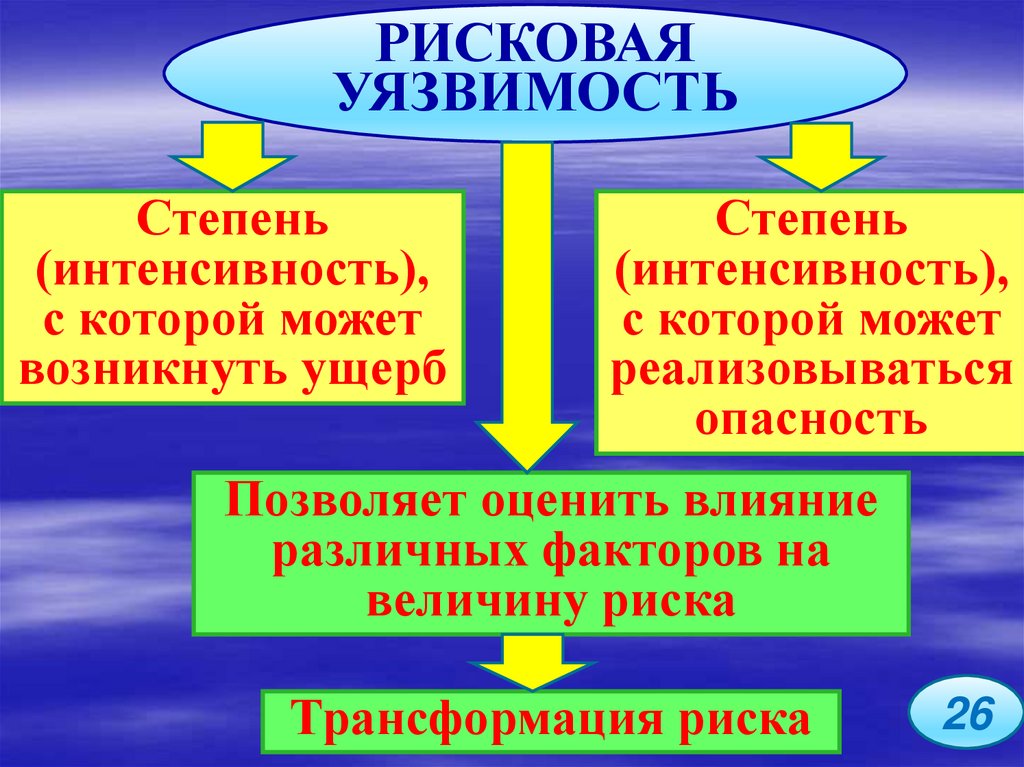 РИСКОВАЯ УЯЗВИМОСТЬ

Степень (интенсивность), с которой может возникнуть ущерб

Степень (интенсивность), с которой может реализовываться опасность

Позволяет оценить влияние различных факторов на величину риска

Трансформация риска

26